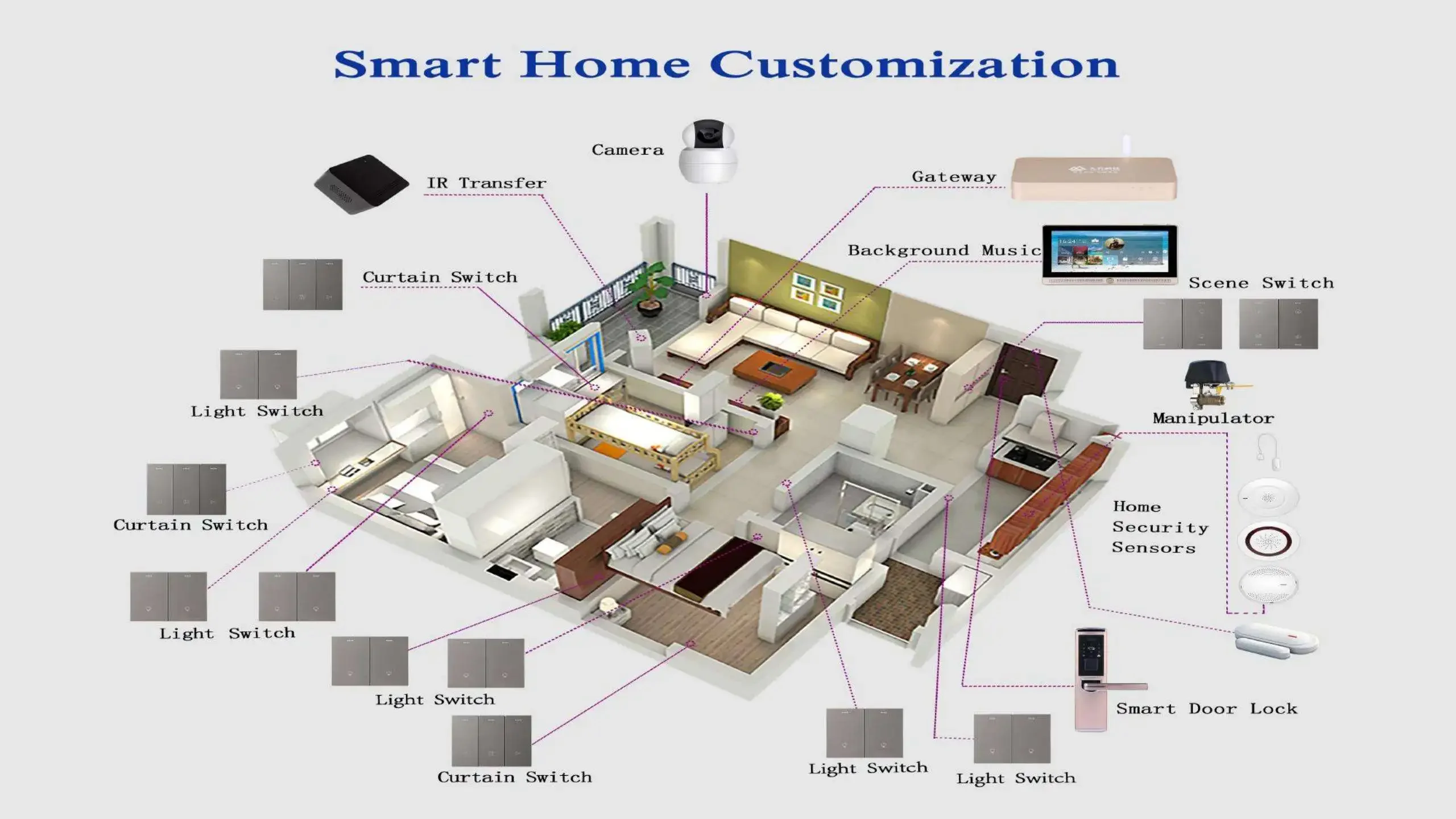 Smart Home Customization

Camera

IR Transfer

Gateway

Background Music

Curtain Switch

Scene Switch

Light Switch

Manipulator

Curtain Switch

Home Security Sensors

Light Switch

Light Switch

Smart Door Lock

Curtain Switch

Light Switch

Light Switch